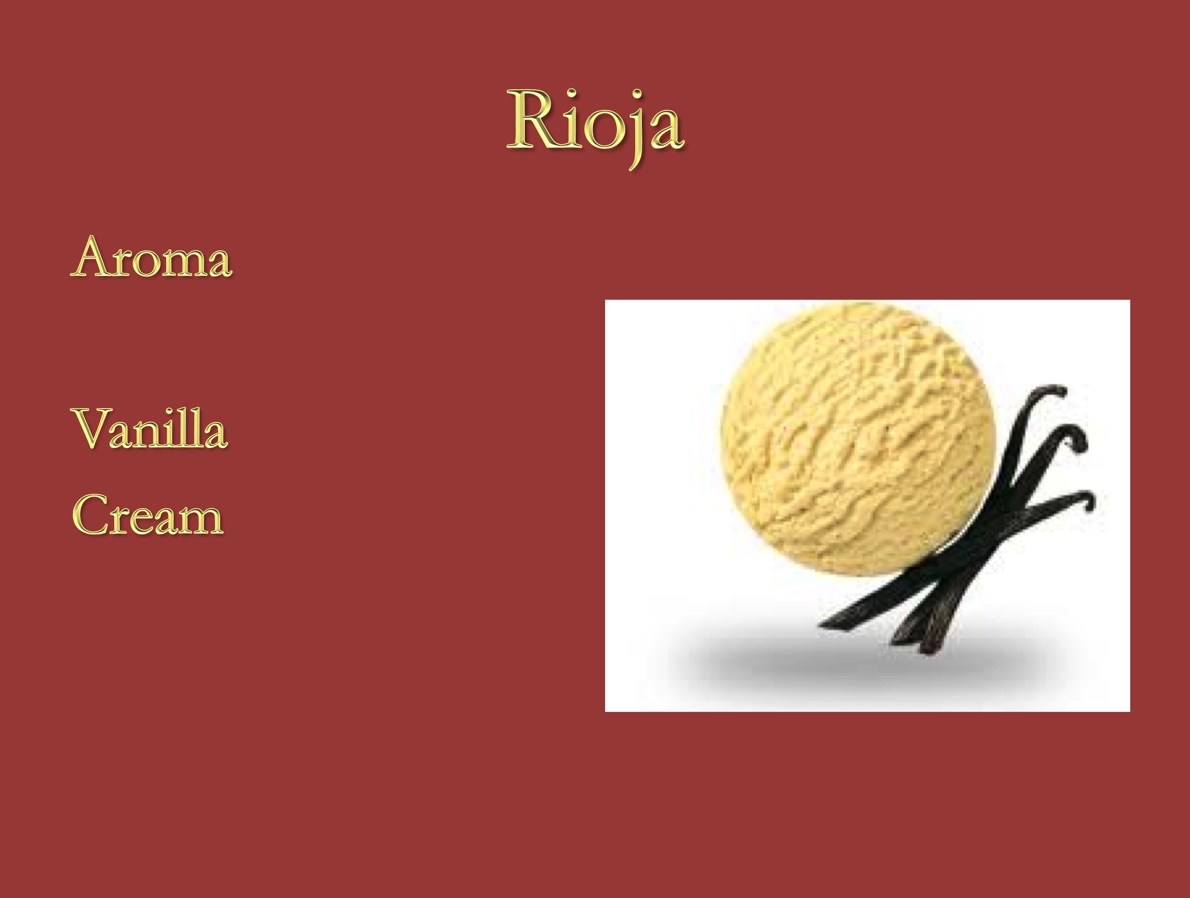 Rioja

Aroma

Vanilla

Cream